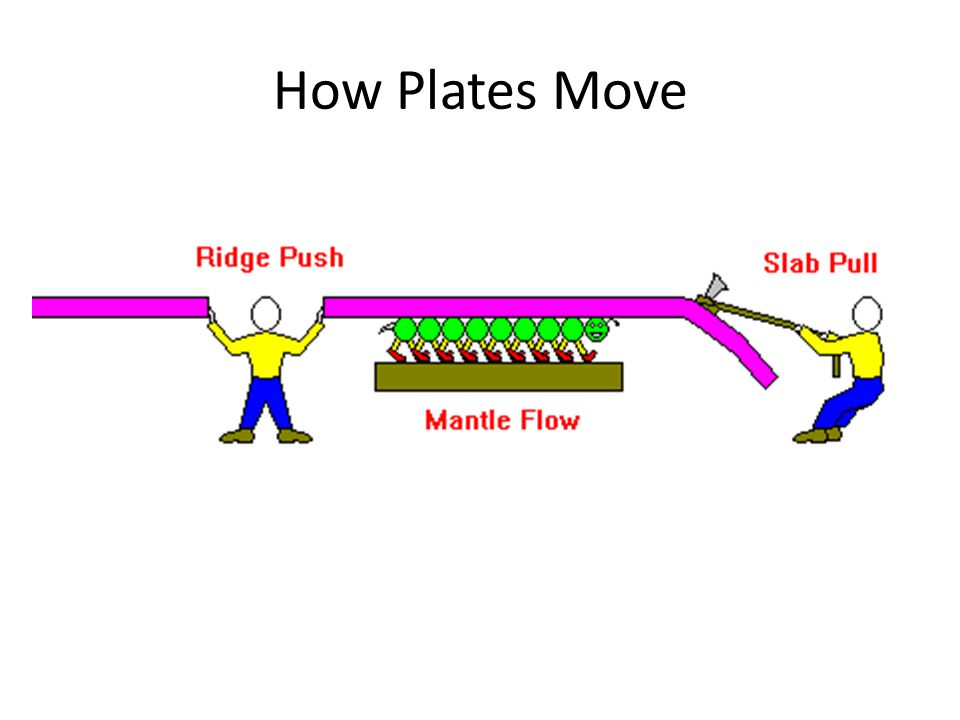 How Plates Move

Ridge Push

Slab Pull

Mantle Flow